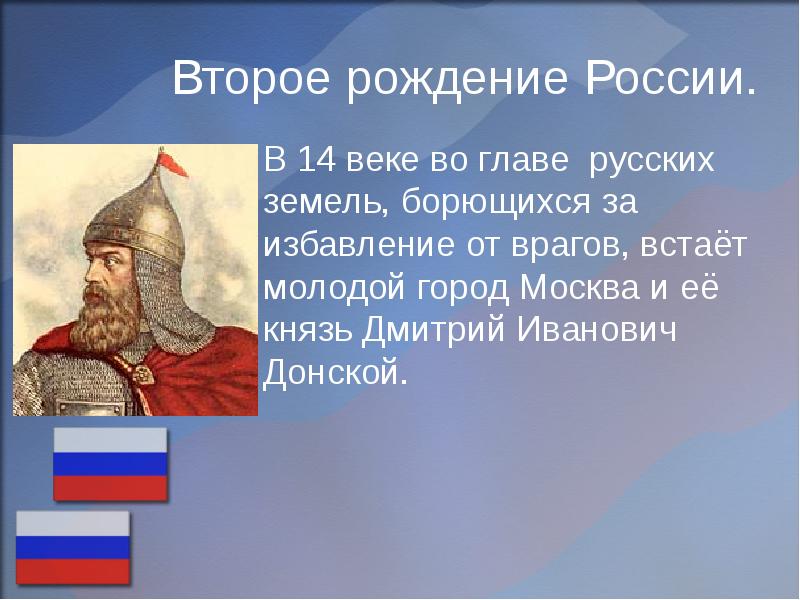 Второе рождение России.

В 14 веке во главе русских земель, борющихся за избавление от врагов, встаёт молодой город Москва и её князь Дмитрий Иванович Донской.